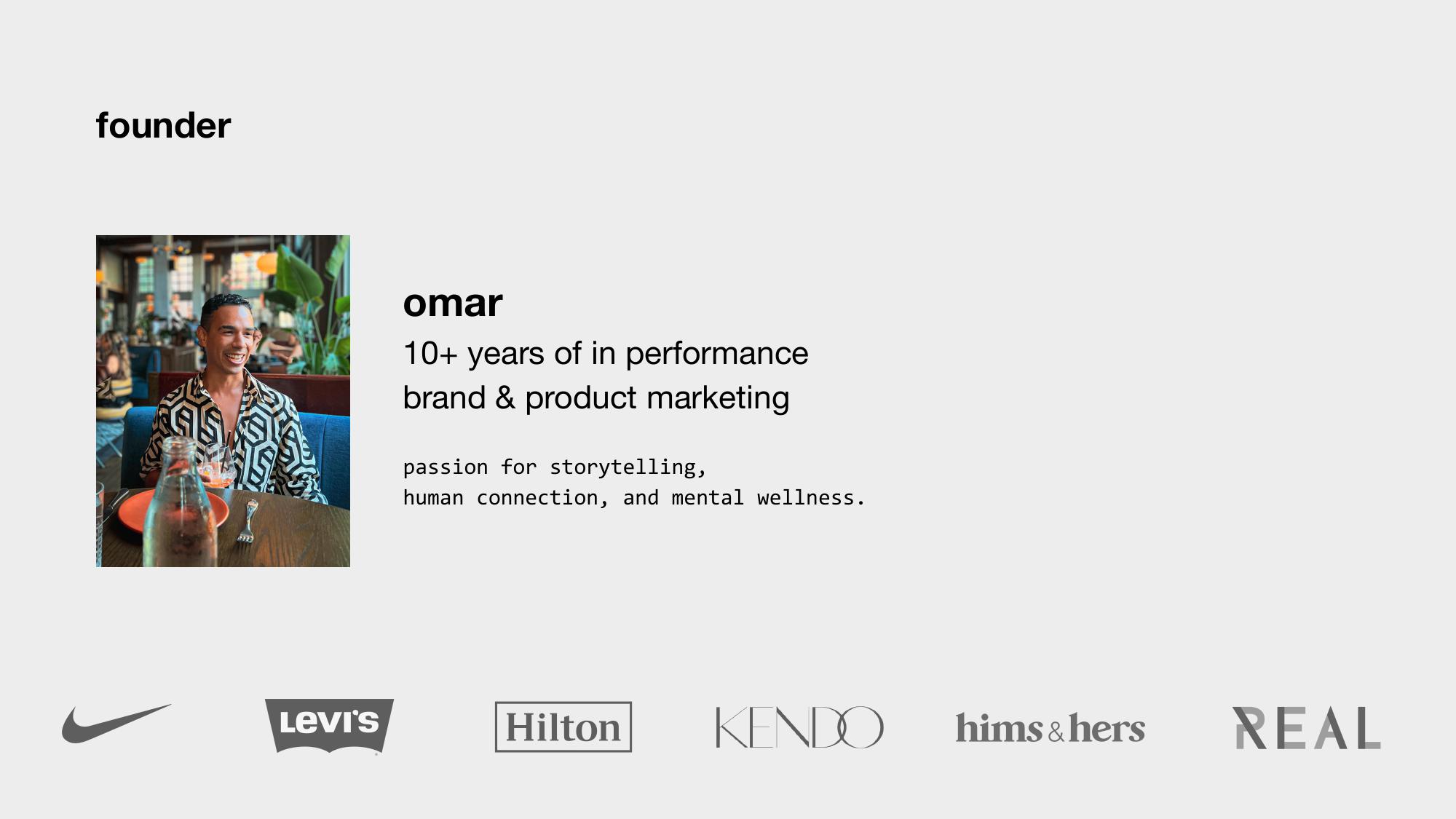 founder

omar
10+ years of in performance brand & product marketing

passion for storytelling,
human connection, and mental wellness.

Levi's

Hilton

KENDO

hims & hers

REAL